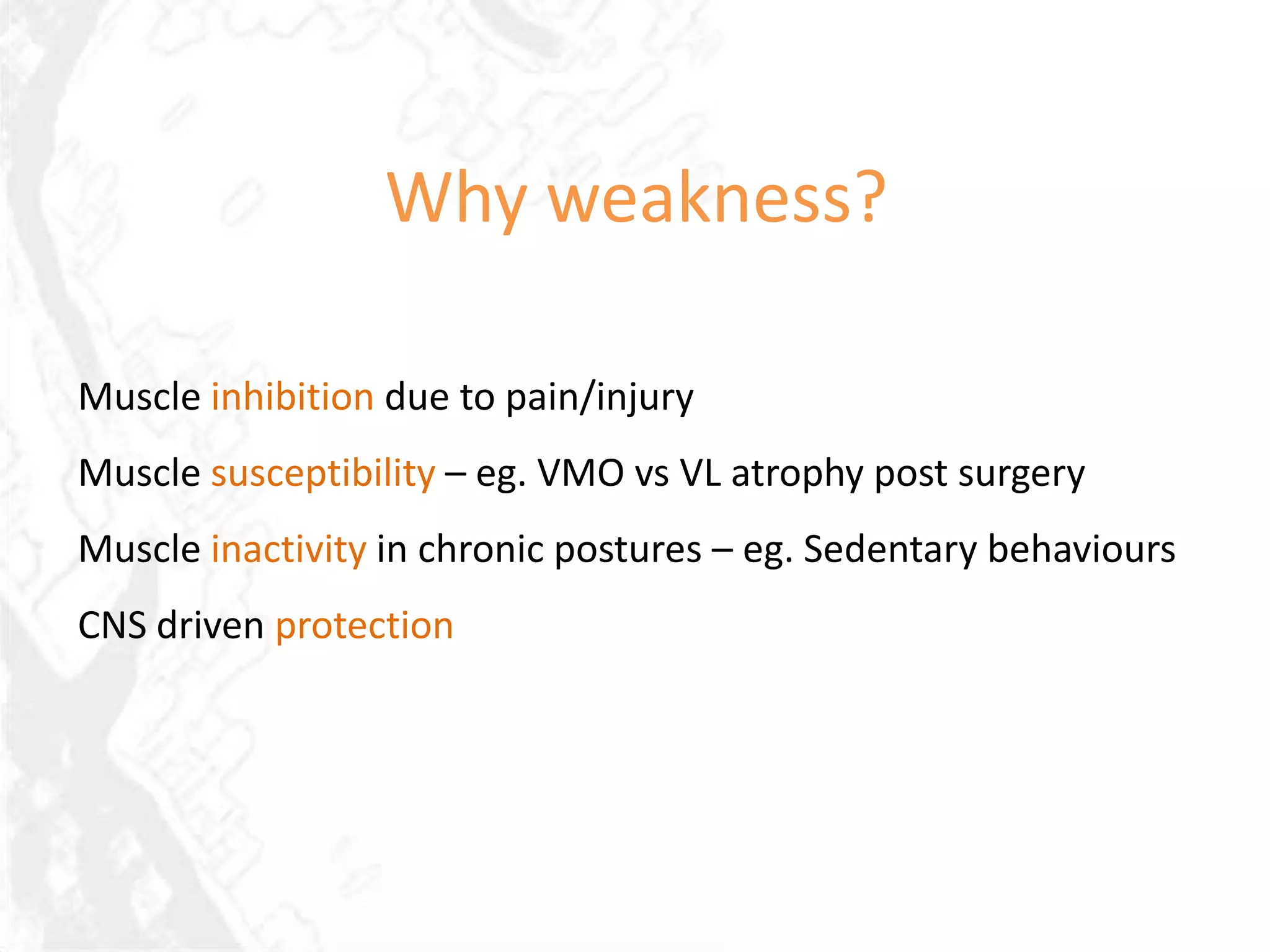 Why weakness?

Muscle inhibition due to pain/injury

Muscle susceptibility – eg. VMO vs VL atrophy post surgery

Muscle inactivity in chronic postures – eg. Sedentary behaviours

CNS driven protection